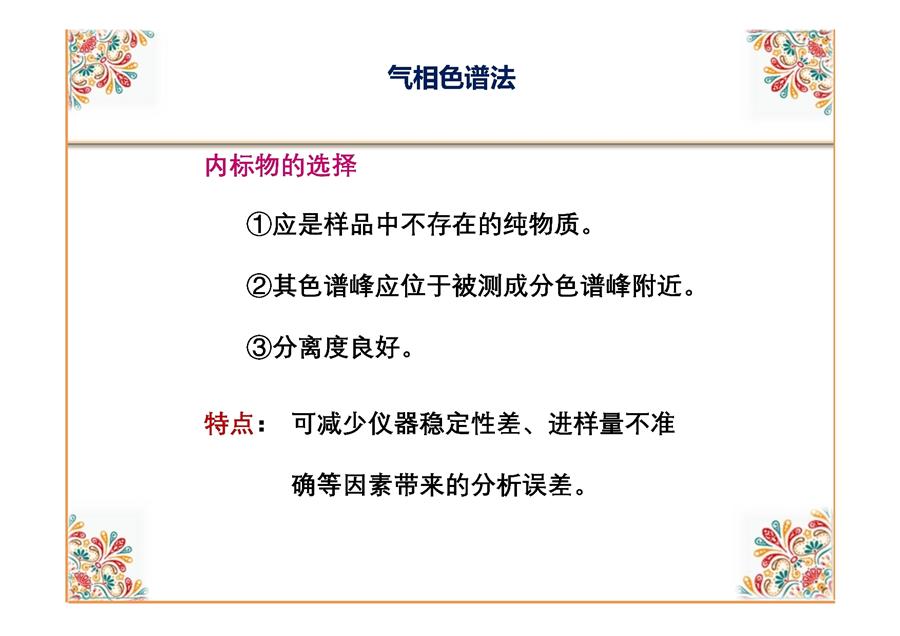 气相色谱法

内标物的选择

①应是样品中不存在的纯物质。

②其色谱峰应位于被测成分色谱峰附近。

③分离度良好。

特点： 可减少仪器稳定性差、进样量不准确等因素带来的分析误差。